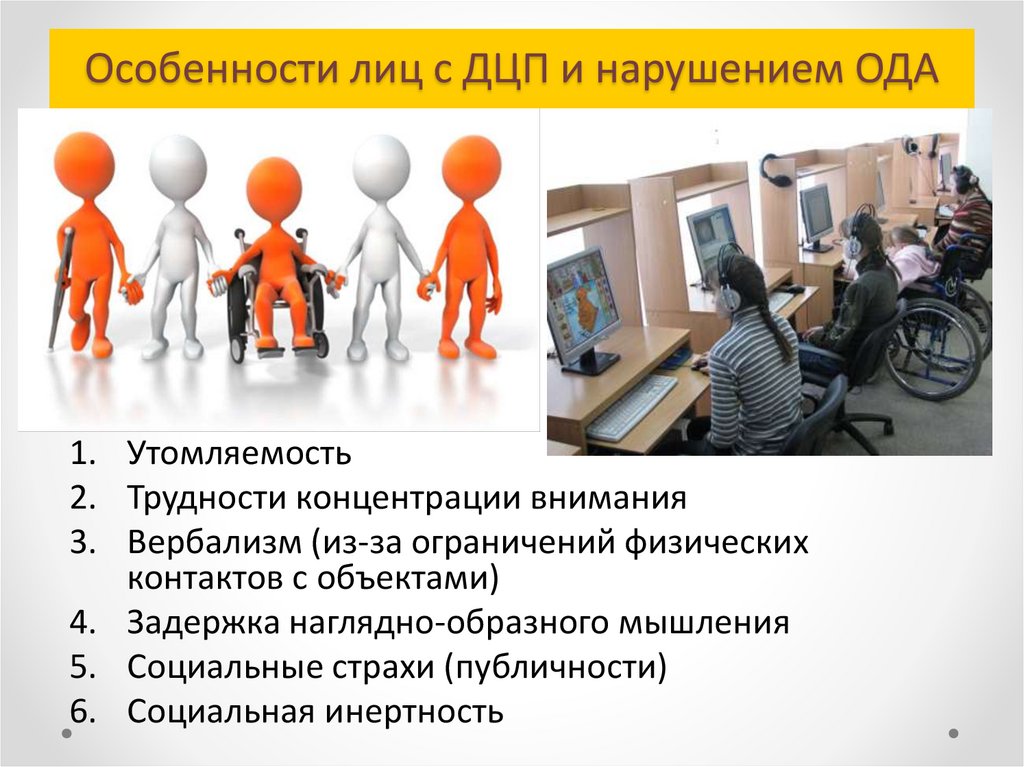 Особенности лиц с ДЦП и нарушением ОДА

1. Утомляемость
2. Трудности концентрации внимания
3. Вербализм (из-за ограничений физических контактов с объектами)
4. Задержка наглядно-образного мышления
5. Социальные страхи (публичности)
6. Социальная инертность